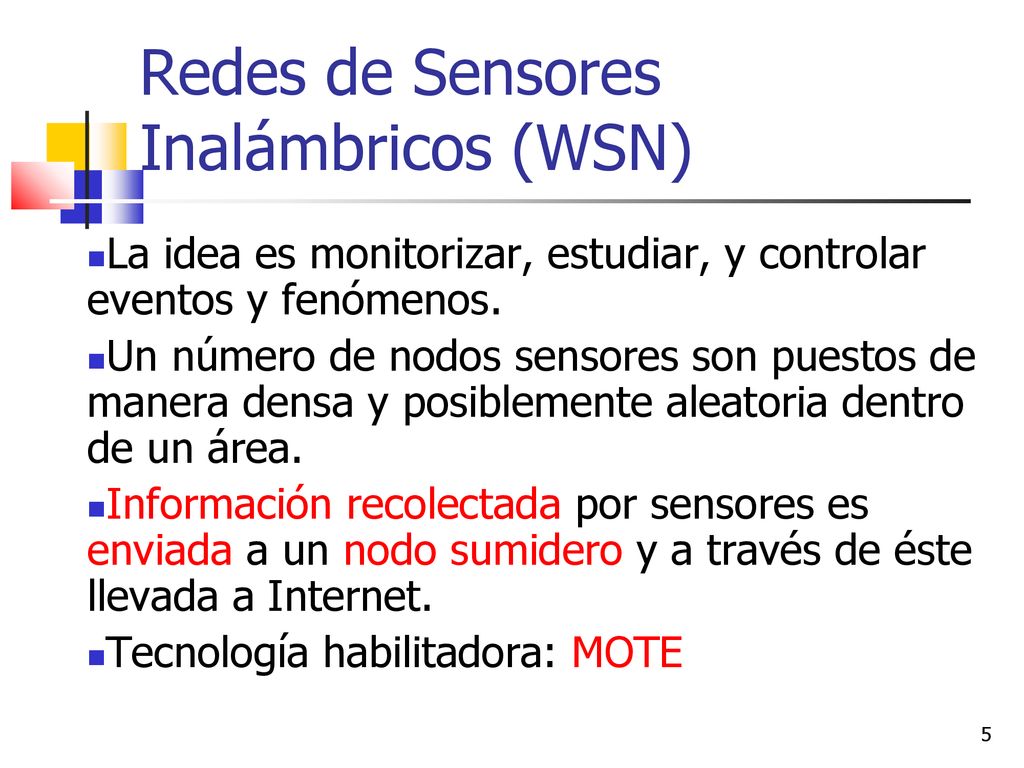 Redes de Sensores Inalámbricos (WSN)

La idea es monitorizar, estudiar, y controlar eventos y fenómenos.

Un número de nodos sensores son puestos de manera densa y posiblemente aleatoria dentro de un área.

Información recolectada por sensores es enviada a un nodo sumidero y a través de éste llevada a Internet.

Tecnología habilitadora: MOTE

5